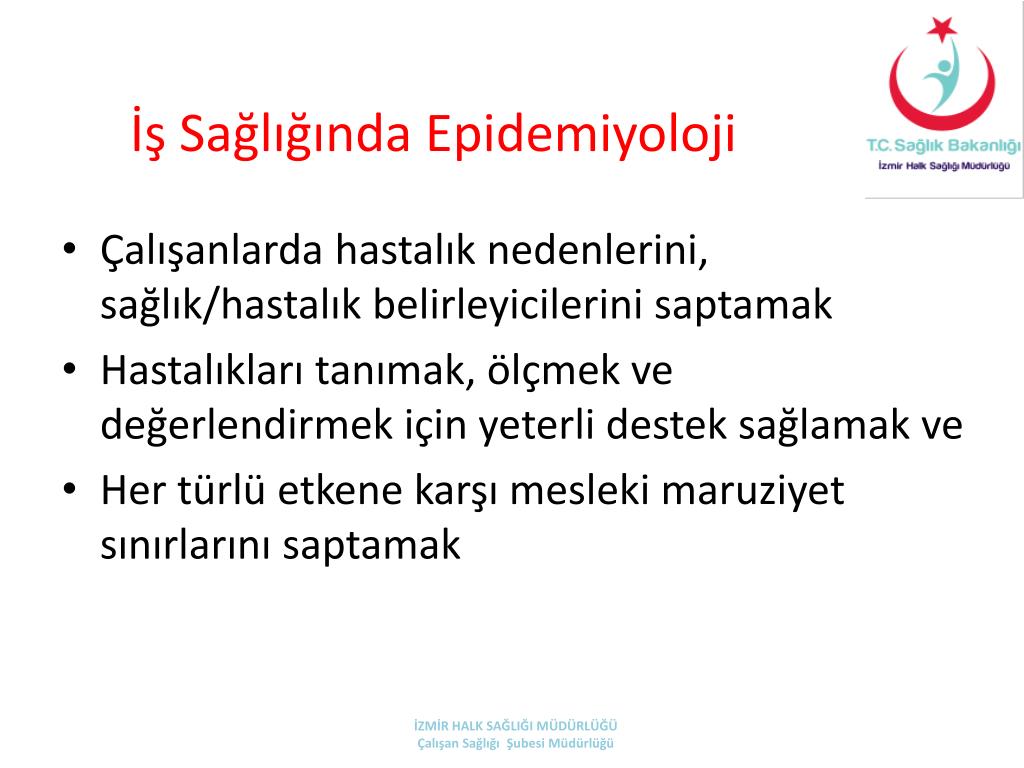 T.C. Sağlık Bakanlığı
İzmir Halk Sağlığı Müdürlüğü

İş Sağlığında Epidemiyoloji

• Çalışanlarda hastalık nedenlerini, sağlık/hastalık belirleyicilerini saptamak
• Hastalıkları tanımak, ölçmek ve değerlendirmek için yeterli destek sağlamak ve
• Her türlü etkene karşı mesleki maruziyet sınırlarını saptamak

İZMİR HALK SAĞLIĞI MÜDÜRLÜĞÜ
Çalışan Sağlığı Şubesi Müdürlüğü